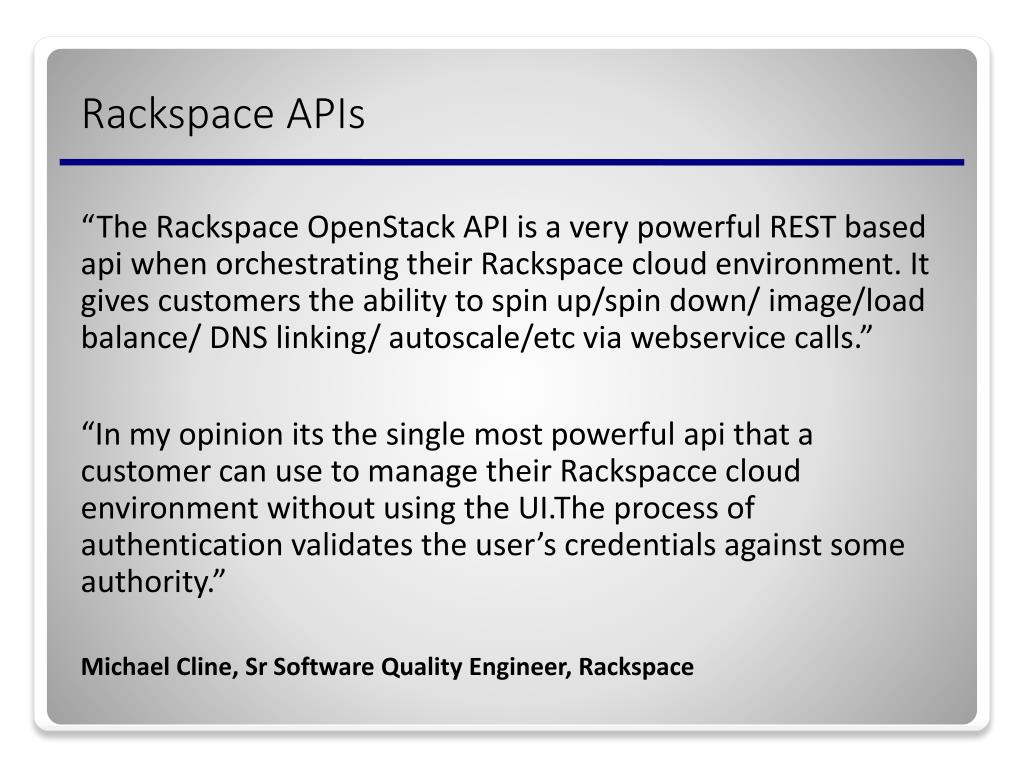 Rackspace APIs

“The Rackspace OpenStack API is a very powerful REST based api when orchestrating their Rackspace cloud environment. It gives customers the ability to spin up/spin down/ image/load balance/ DNS linking/ autoscale/etc via webservice calls.”

“In my opinion its the single most powerful api that a customer can use to manage their Rackspacce cloud environment without using the UI.The process of authentication validates the user’s credentials against some authority.”

Michael Cline, Sr Software Quality Engineer, Rackspace